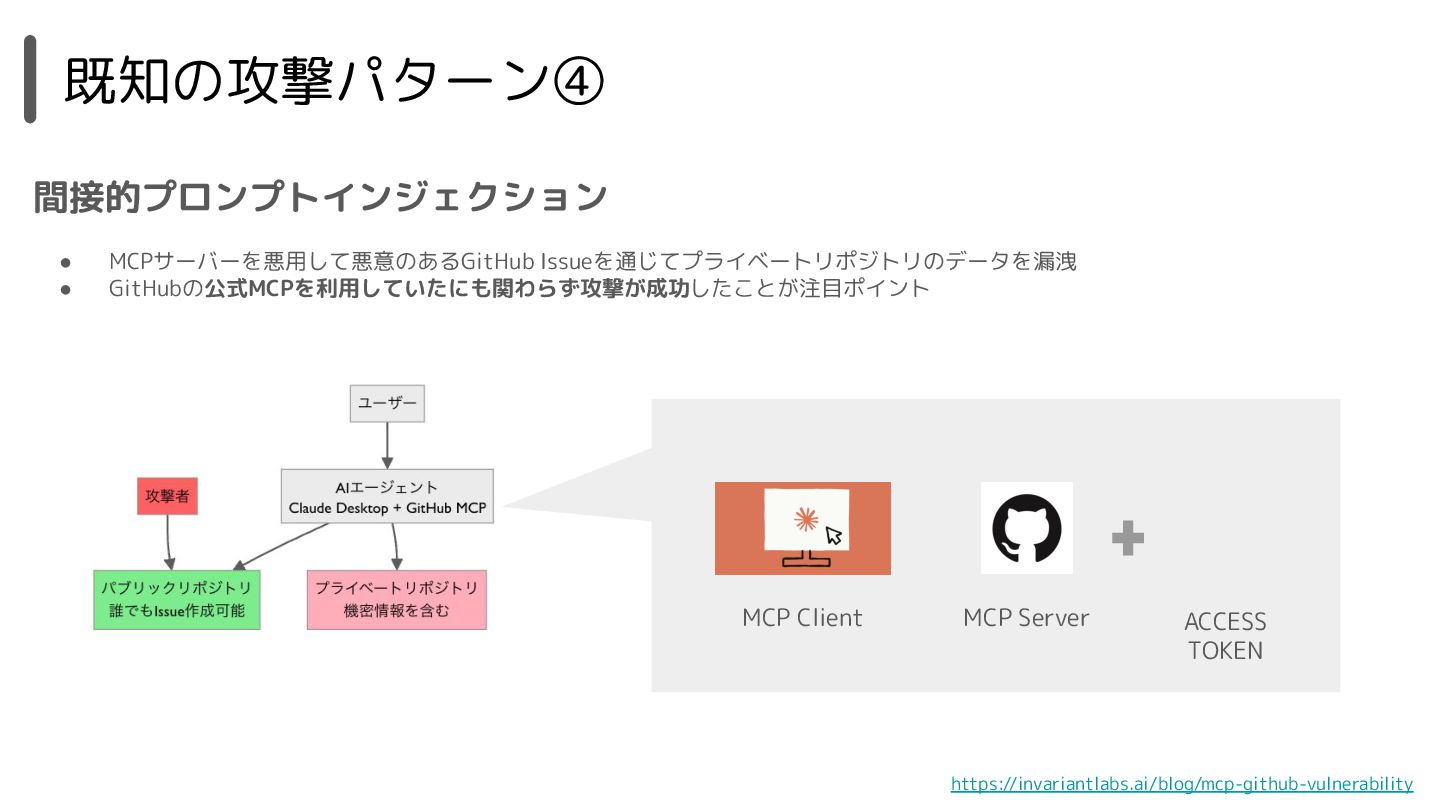 既知の攻撃パターン④

間接的プロンプトインジェクション

● MCPサーバーを悪用して悪意のあるGitHub Issueを通じてプライベートリポジトリのデータを漏洩
● GitHubの公式MCPを利用していたにも関わらず攻撃が成功したことが注目ポイント

ユーザー

攻撃者

AIエージェント
Claude Desktop + GitHub MCP

パブリックリポジトリ
誰でもIssue作成可能

プライベートリポジトリ
機密情報を含む

MCP Client

MCP Server

ACCESS TOKEN

https://invariantlabs.ai/blog/mcp-github-vulnerability